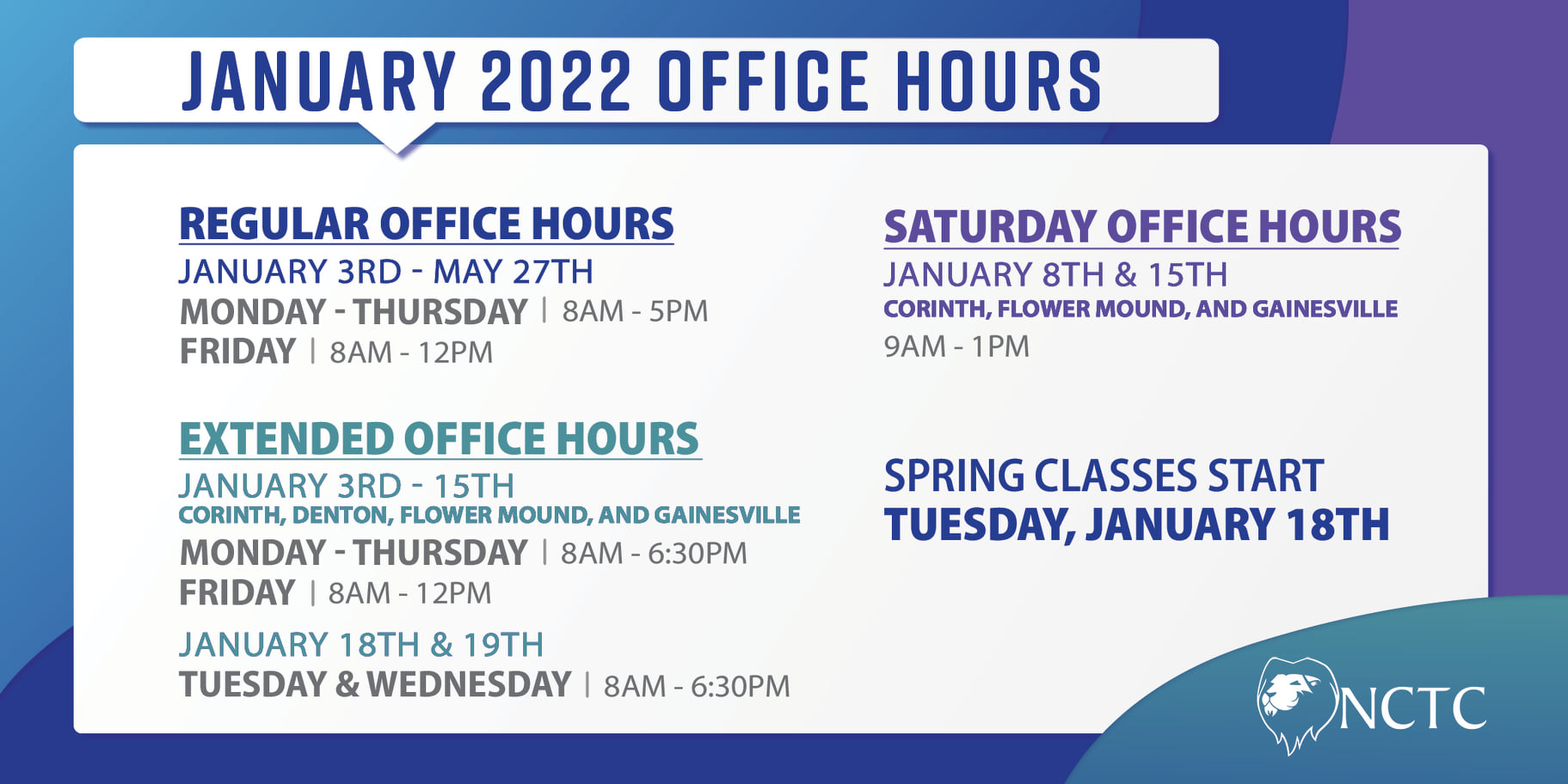 JANUARY 2022 OFFICE HOURS

REGULAR OFFICE HOURS
JANUARY 3RD - MAY 27TH
MONDAY - THURSDAY | 8AM - 5PM
FRIDAY | 8AM - 12PM

EXTENDED OFFICE HOURS
JANUARY 3RD - 15TH
CORINTH, DENTON, FLOWER MOUND, AND GAINESVILLE
MONDAY - THURSDAY | 8AM - 6:30PM
FRIDAY | 8AM - 12PM

JANUARY 18TH & 19TH
TUESDAY & WEDNESDAY | 8AM - 6:30PM

SATURDAY OFFICE HOURS
JANUARY 8TH & 15TH
CORINTH, FLOWER MOUND, AND GAINESVILLE
9AM - 1PM

SPRING CLASSES START
TUESDAY, JANUARY 18TH

NCTC